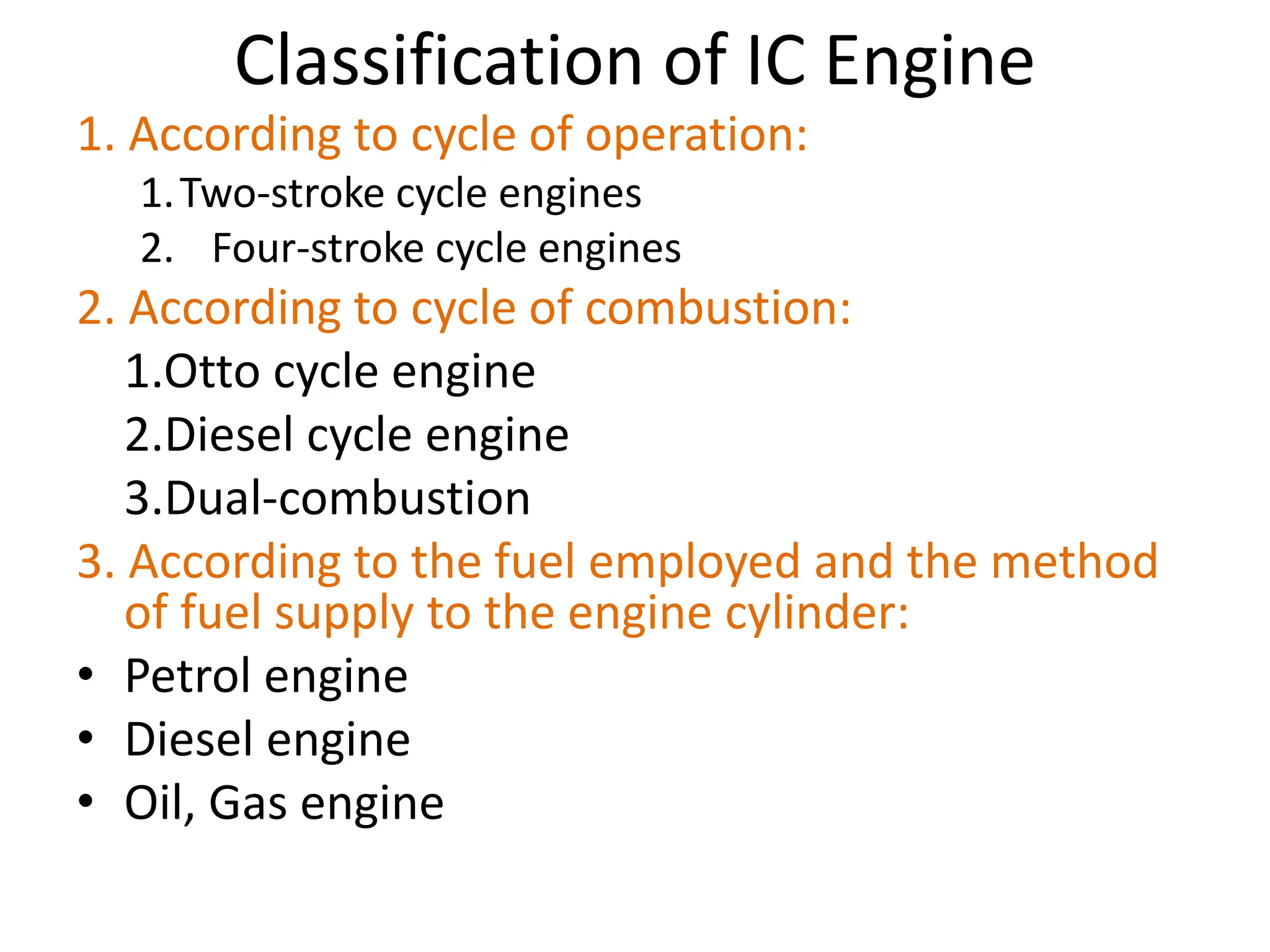 Classification of IC Engine

1. According to cycle of operation:

1. Two-stroke cycle engines
2. Four-stroke cycle engines

2. According to cycle of combustion:

1.Otto cycle engine
2.Diesel cycle engine
3.Dual-combustion

3. According to the fuel employed and the method of fuel supply to the engine cylinder:

• Petrol engine
• Diesel engine
• Oil, Gas engine